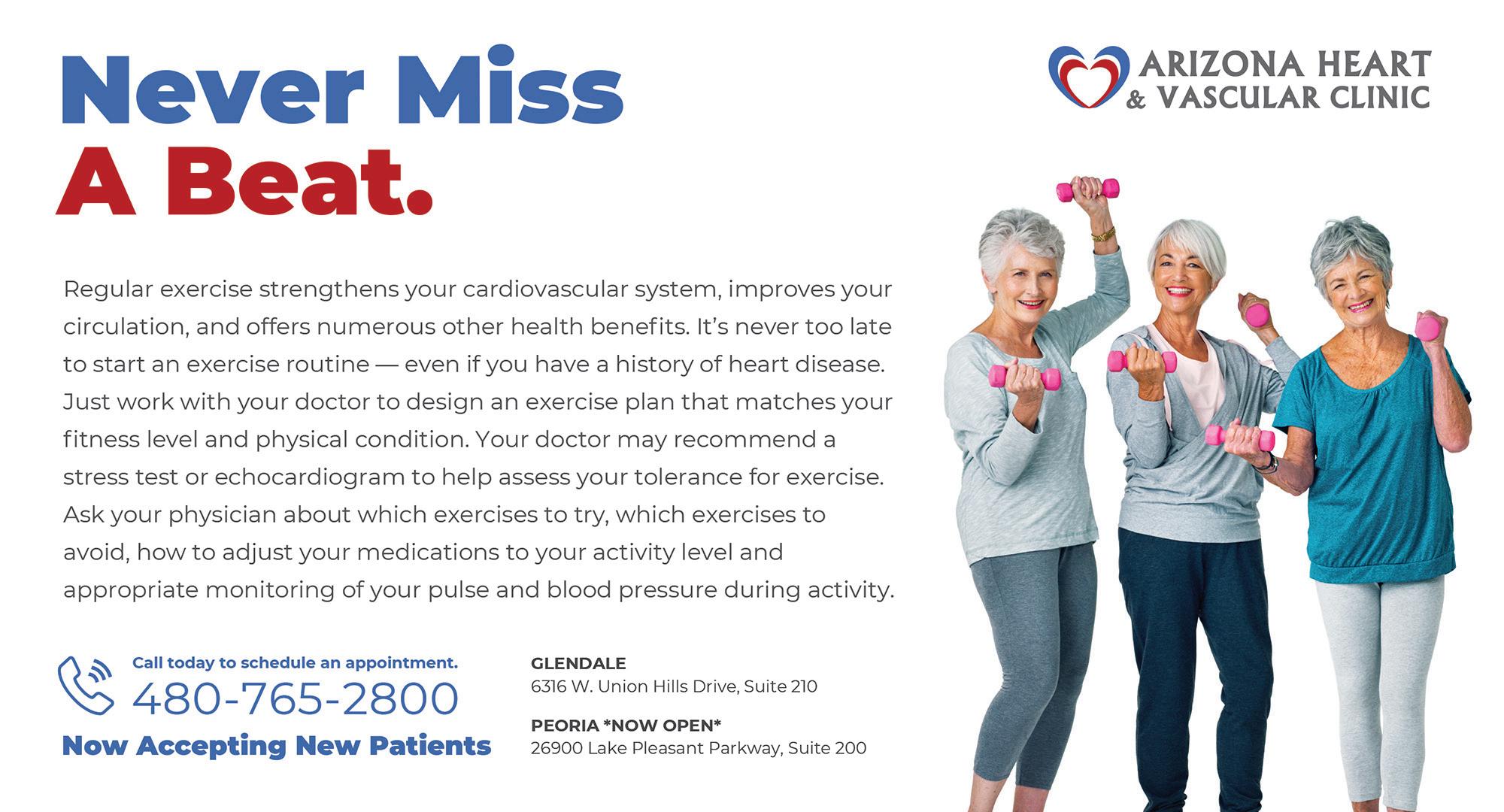 Never Miss
A Beat.

ARIZONA HEART
& VASCULAR CLINIC

Regular exercise strengthens your cardiovascular system, improves your circulation, and offers numerous other health benefits. It's never too late to start an exercise routine — even if you have a history of heart disease. Just work with your doctor to design an exercise plan that matches your fitness level and physical condition. Your doctor may recommend a stress test or echocardiogram to help assess your tolerance for exercise. Ask your physician about which exercises to try, which exercises to avoid, how to adjust your medications to your activity level and appropriate monitoring of your pulse and blood pressure during activity.

Call today to schedule an appointment.
480-765-2800
Now Accepting New Patients

GLENDALE
6316 W. Union Hills Drive, Suite 210

PEORIA *NOW OPEN*
26900 Lake Pleasant Parkway, Suite 200